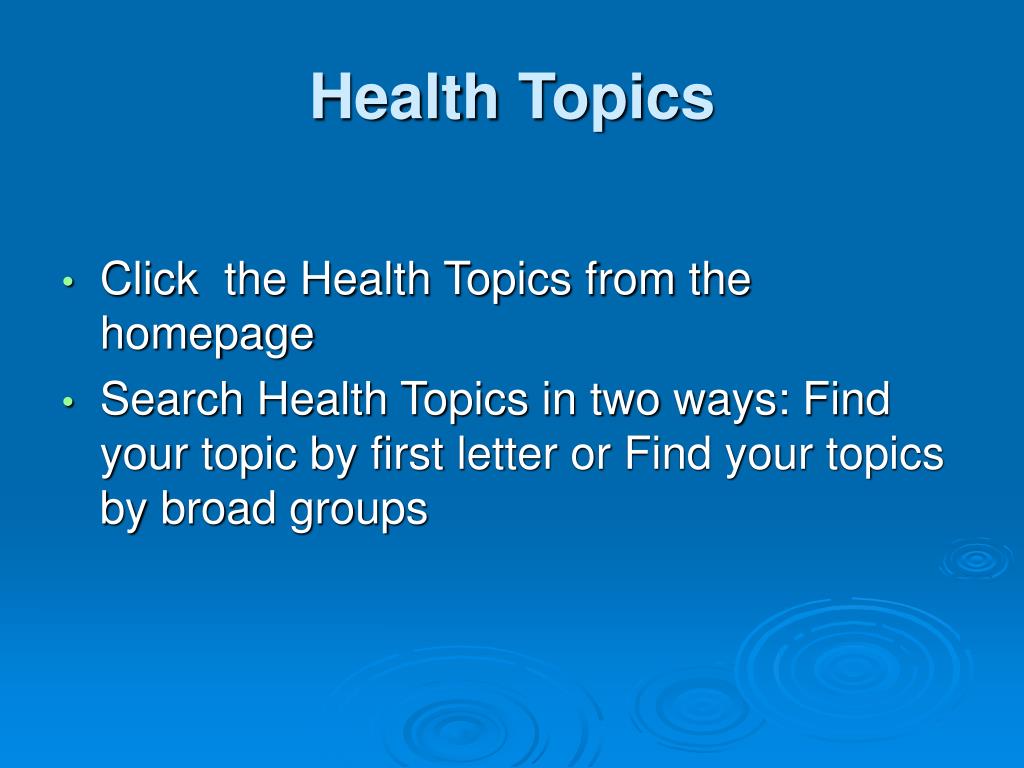 Health Topics

• Click  the Health Topics from the homepage
• Search Health Topics in two ways: Find your topic by first letter or Find your topics by broad groups